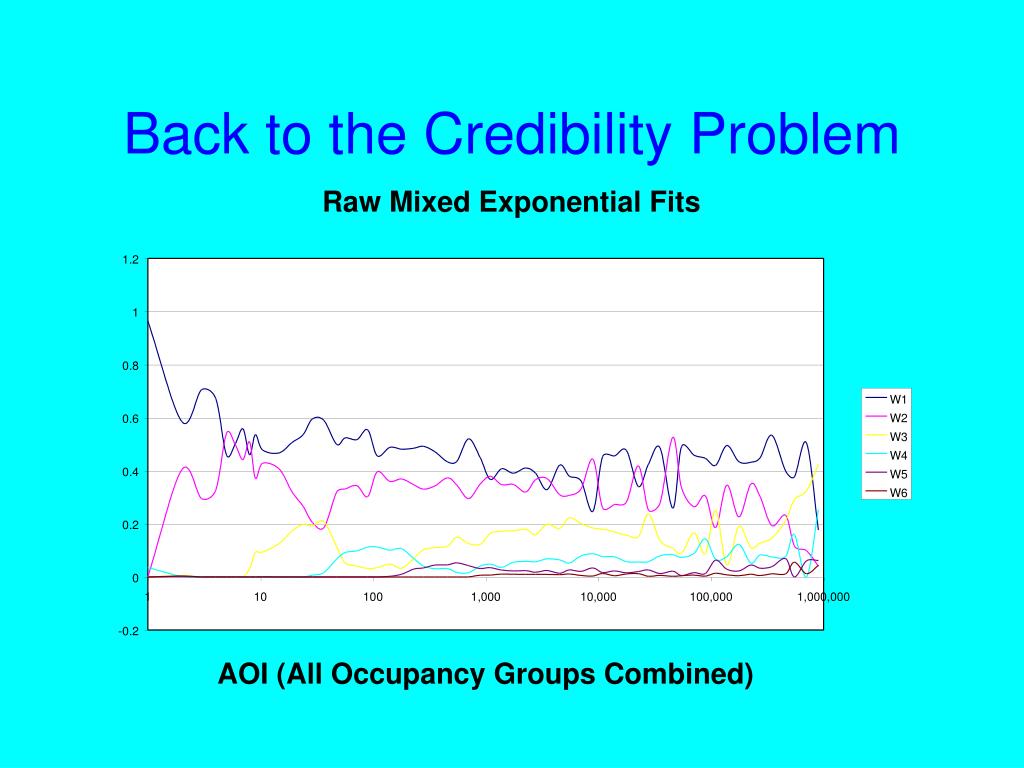 Back to the Credibility Problem

Raw Mixed Exponential Fits

1.2
1
0.8
0.6
0.4
0.2
0
-0.2

1
10
100
1,000
10,000
100,000
1,000,000

W1
W2
W3
W4
W5
W6

AOI (All Occupancy Groups Combined)